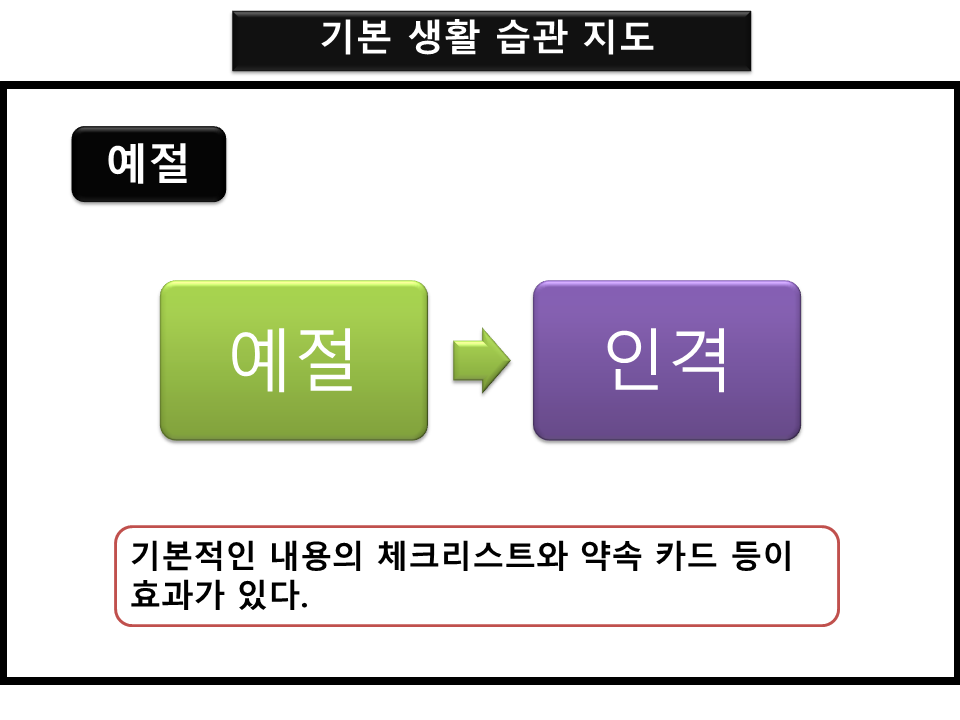 기본 생활 습관 지도

예절

예절

인격

기본적인 내용의 체크리스트와 약속 카드 등이 효과가 있다.